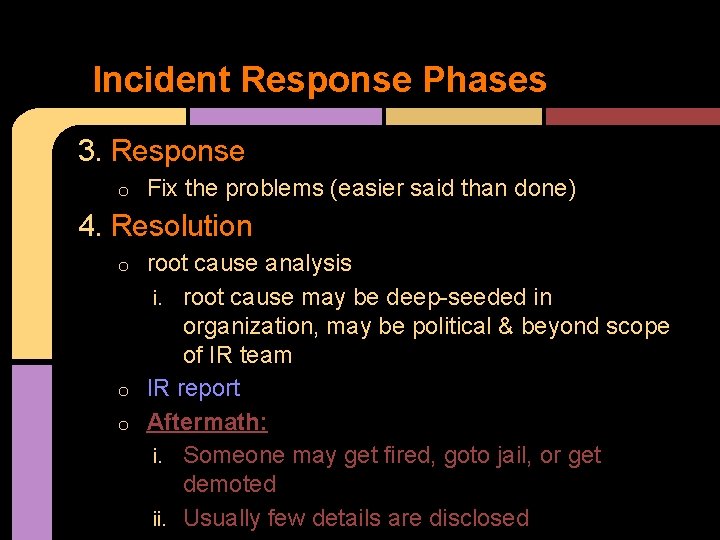 Incident Response Phases

3. Response

o Fix the problems (easier said than done)

4. Resolution

o root cause analysis

i. root cause may be deep-seeded in organization, may be political & beyond scope of IR team

o IR report

o Aftermath:

i. Someone may get fired, goto jail, or get demoted

ii. Usually few details are disclosed